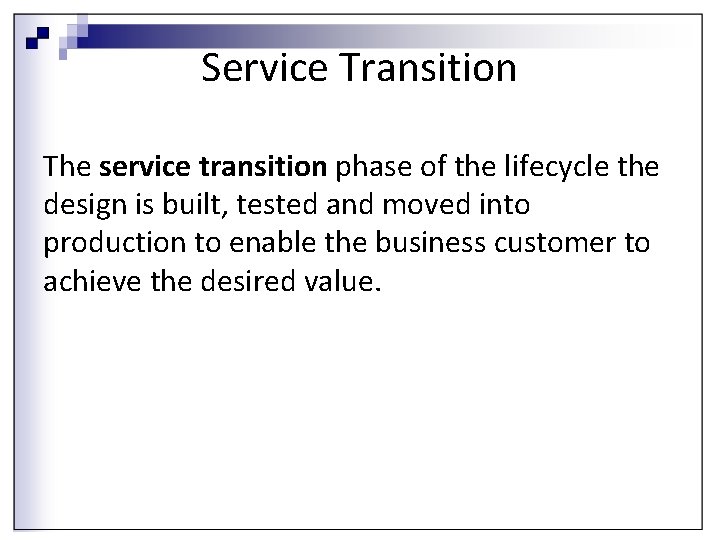 Service Transition

The service transition phase of the lifecycle the design is built, tested and moved into production to enable the business customer to achieve the desired value.